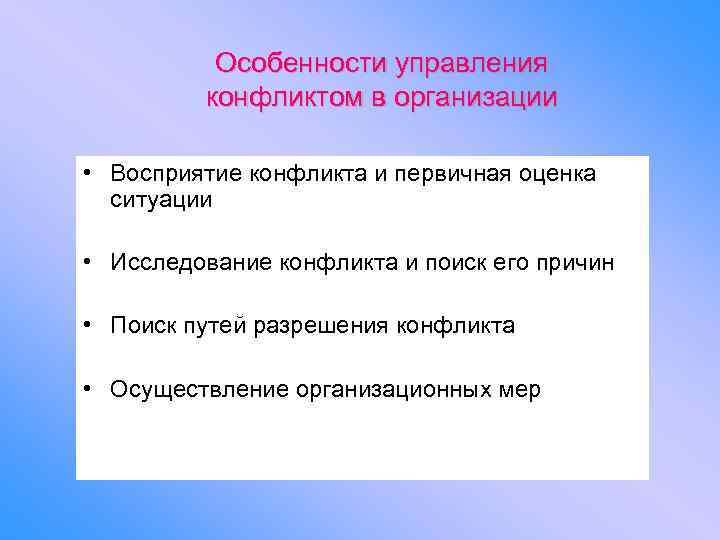 Особенности управления конфликтом в организации

• Восприятие конфликта и первичная оценка ситуации

• Исследование конфликта и поиск его причин

• Поиск путей разрешения конфликта

• Осуществление организационных мер